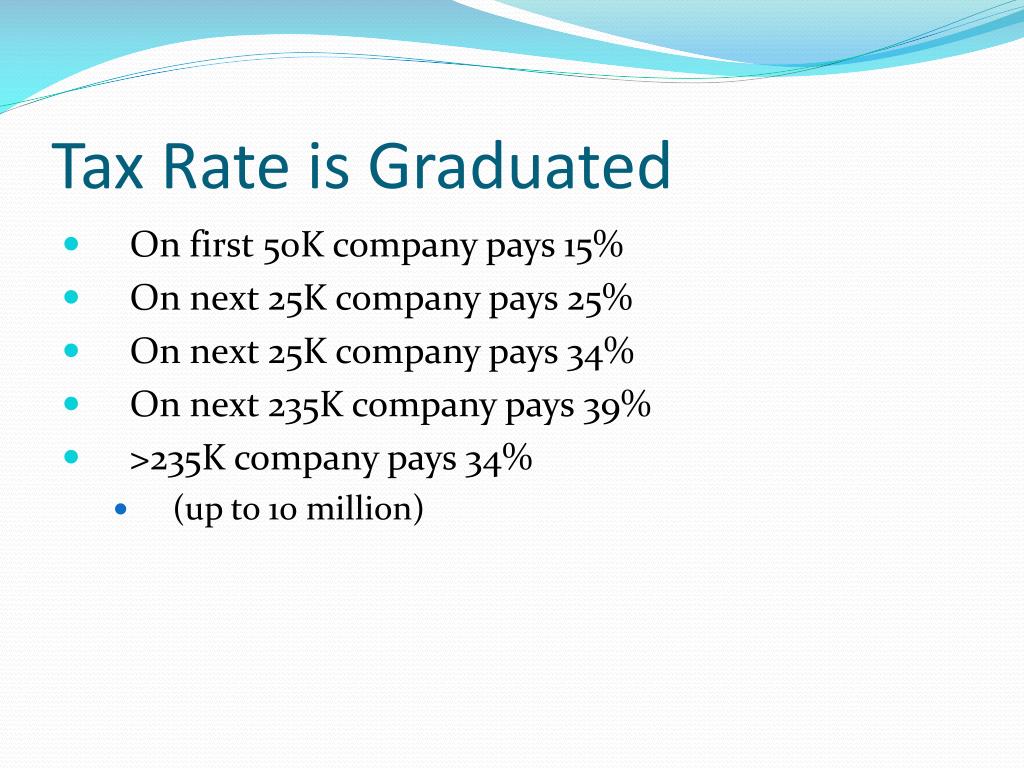 Tax Rate is Graduated

- On first 50K company pays 15%
- On next 25K company pays 25%
- On next 25K company pays 34%
- On next 235K company pays 39%
- >235K company pays 34%
  - (up to 10 million)